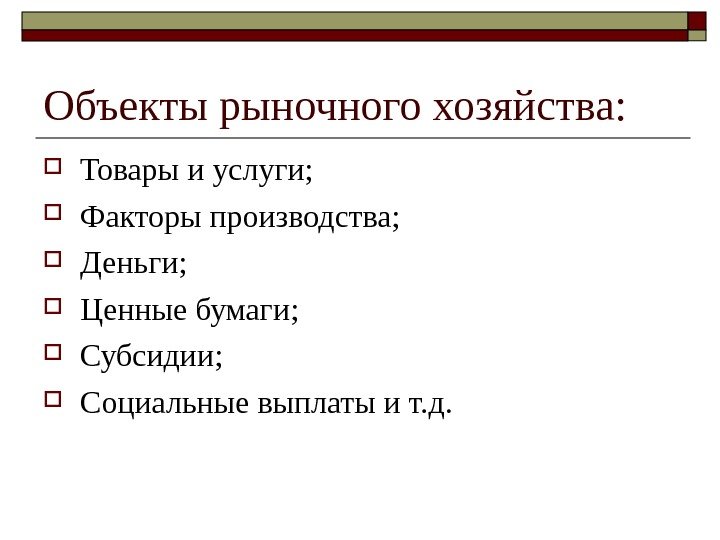 Объекты рыночного хозяйства:

Товары и услуги;

Факторы производства;

Деньги;

Ценные бумаги;

Субсидии;

Социальные выплаты и т.д.